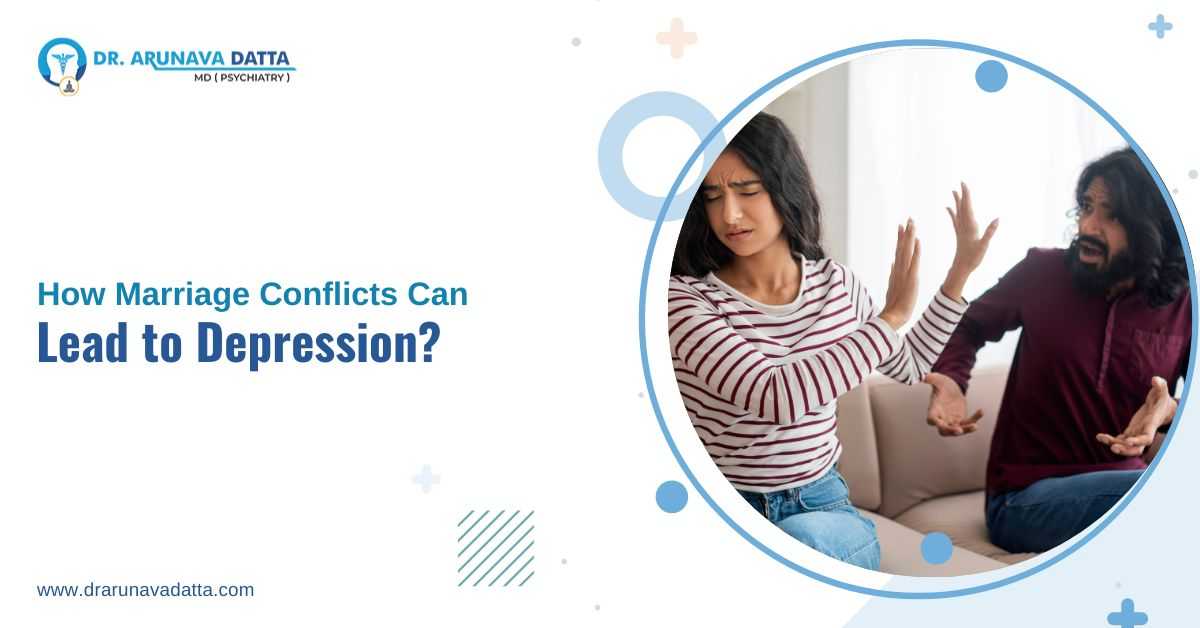 DR. ARUNAVA DATTA
MD ( PSYCHIATRY )

How Marriage Conflicts Can
Lead to Depression?

www.drarunavadatta.com